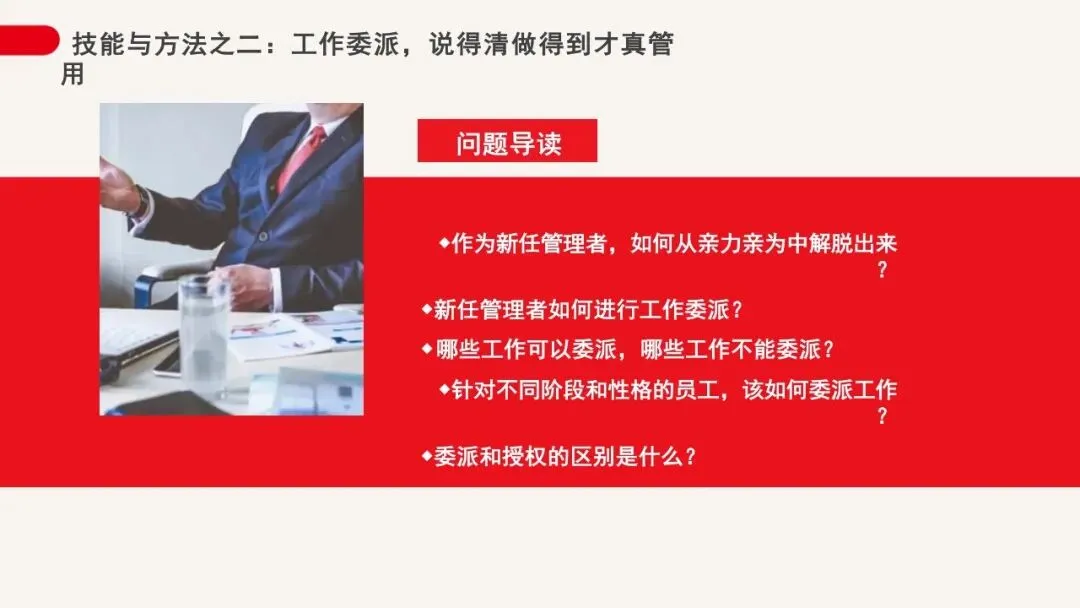 技能与方法之二：工作委派，说得清做得到才真管用

问题导读

◆作为新任管理者，如何从亲力亲为中解脱出来？

◆新任管理者如何进行工作委派？

◆哪些工作可以委派，哪些工作不能委派？

◆针对不同阶段和性格的员工，该如何委派工作？

◆委派和授权的区别是什么？